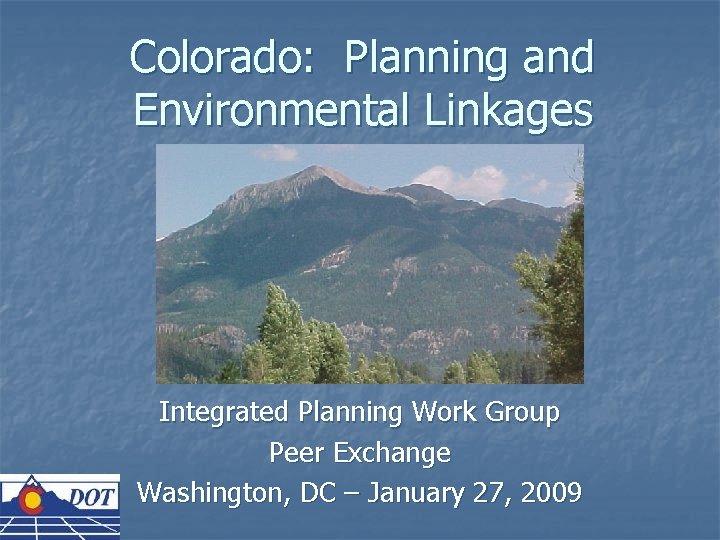 Colorado: Planning and Environmental Linkages

Integrated Planning Work Group
Peer Exchange
Washington, DC – January 27, 2009

DOT